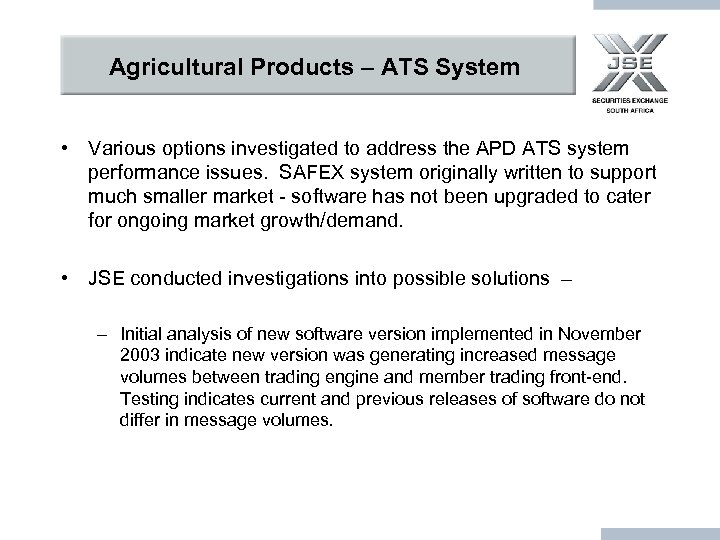 Agricultural Products – ATS System

JSE
SECURITIES EXCHANGE
SOUTH AFRICA

• Various options investigated to address the APD ATS system performance issues. SAFEX system originally written to support much smaller market - software has not been upgraded to cater for ongoing market growth/demand.

• JSE conducted investigations into possible solutions –

– Initial analysis of new software version implemented in November 2003 indicate new version was generating increased message volumes between trading engine and member trading front-end. Testing indicates current and previous releases of software do not differ in message volumes.